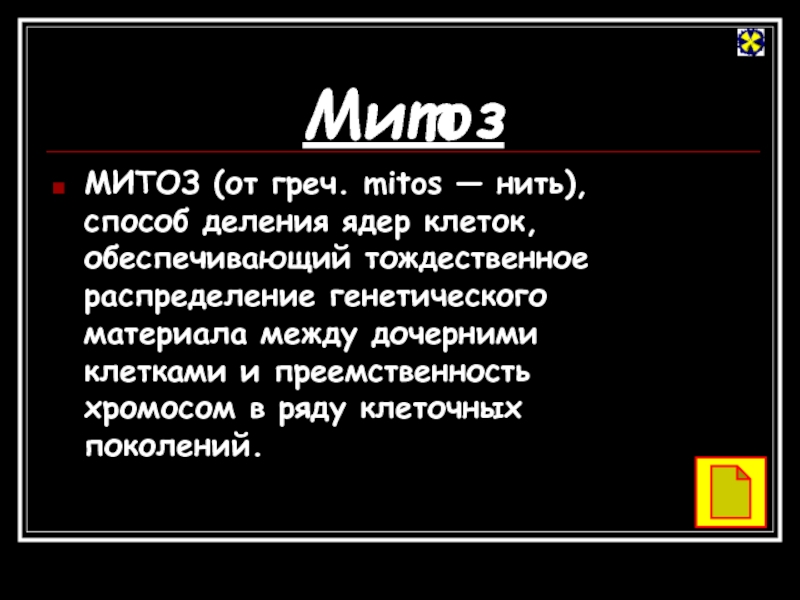 Митоз

МИТОЗ (от греч. mitos — нить), способ деления ядер клеток, обеспечивающий тождественное распределение генетического материала между дочерними клетками и преемственность хромосом в ряду клеточных поколений.